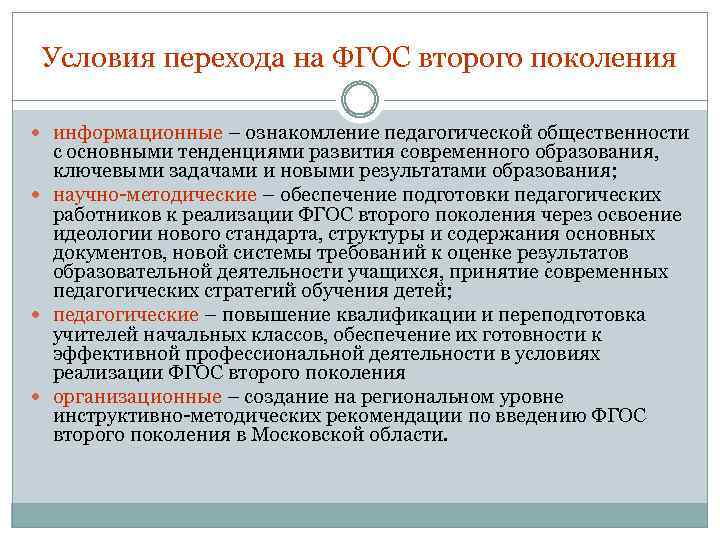 Условия перехода на ФГОС второго поколения

информационные – ознакомление педагогической общественности с основными тенденциями развития современного образования, ключевыми задачами и новыми результатами образования;
научно-методические – обеспечение подготовки педагогических работников к реализации ФГОС второго поколения через освоение идеологии нового стандарта, структуры и содержания основных документов, новой системы требований к оценке результатов образовательной деятельности учащихся, принятие современных педагогических стратегий обучения детей;
педагогические – повышение квалификации и переподготовка учителей начальных классов, обеспечение их готовности к эффективной профессиональной деятельности в условиях реализации ФГОС второго поколения
организационные – создание на региональном уровне инструктивно-методических рекомендации по введению ФГОС второго поколения в Московской области.